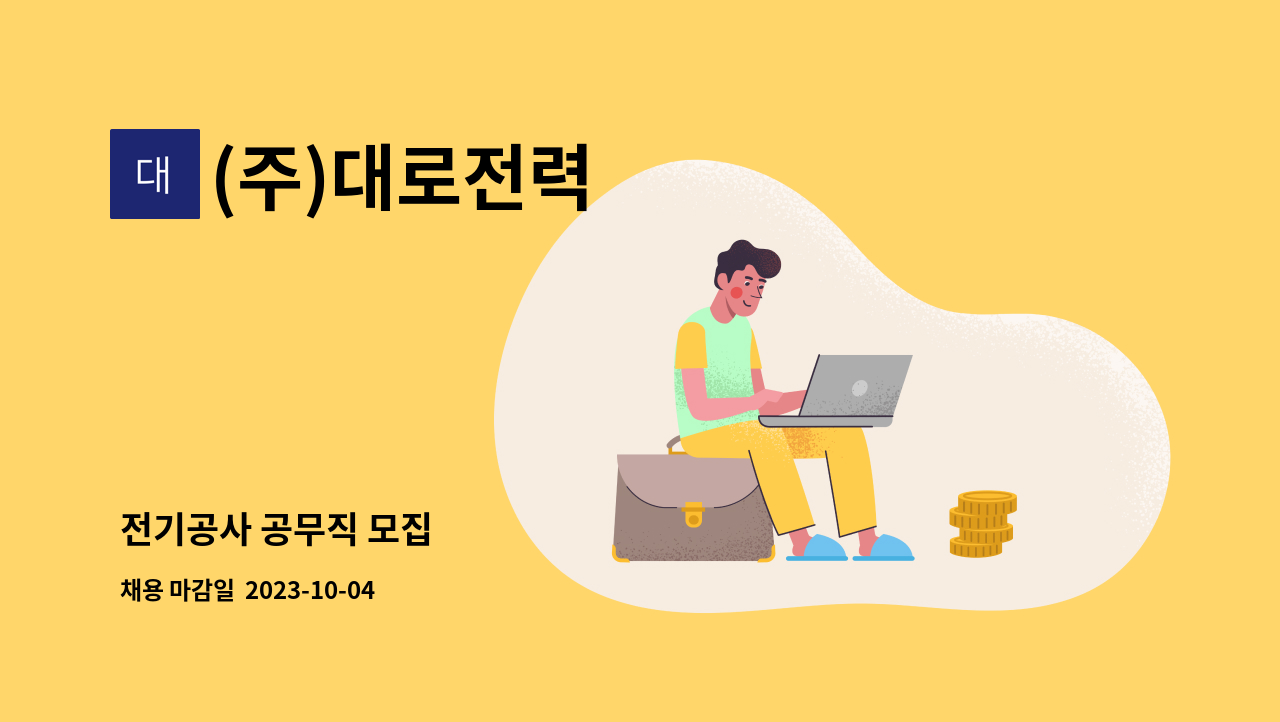 대 (주)대로전력

전기공사 공무직 모집

채용 마감일 2023-10-04